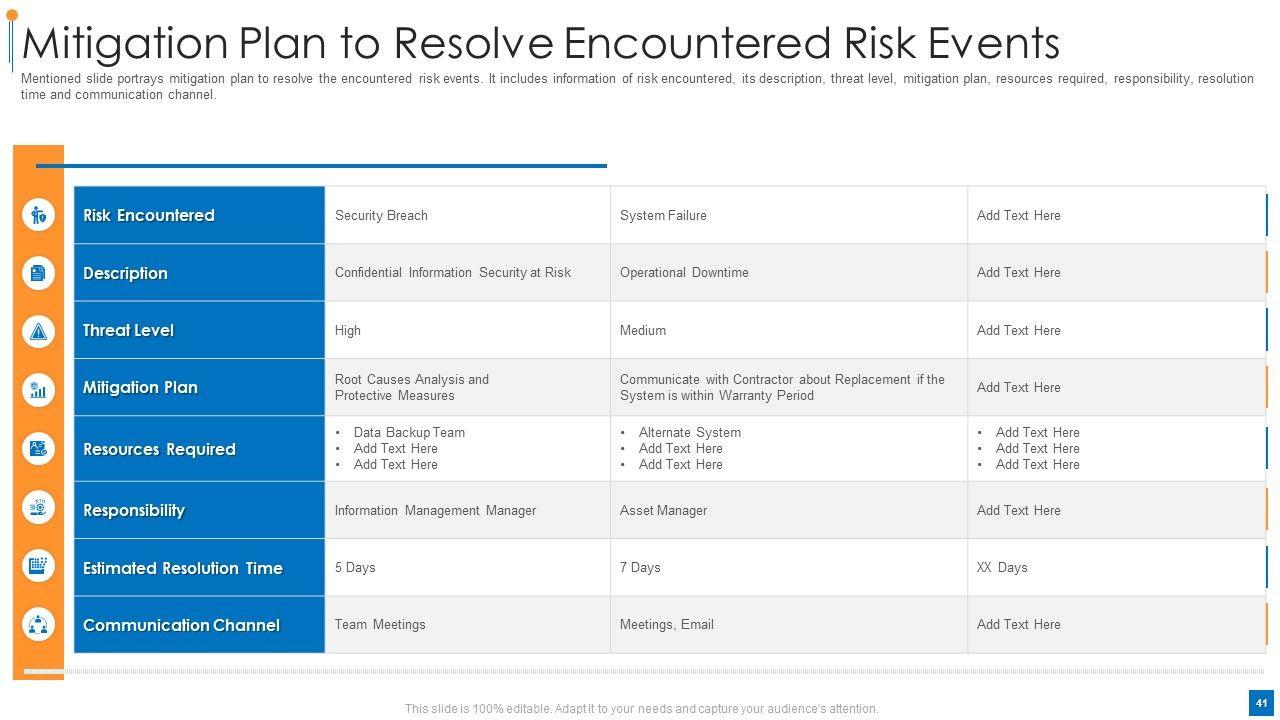 Mitigation Plan to Resolve Encountered Risk Events

Mentioned slide portrays mitigation plan to resolve the encountered risk events. It includes information of risk encountered, its description, threat level, mitigation plan, resources required, responsibility, resolution time and communication channel.

| Risk Encountered | Security Breach | System Failure | Add Text Here |
|---|---|---|---|
| Description | Confidential Information Security at Risk | Operational Downtime | Add Text Here |
| Threat Level | High | Medium | Add Text Here |
| Mitigation Plan | Root Causes Analysis and Protective Measures | Communicate with Contractor about Replacement if the System is within Warranty Period | Add Text Here |
| Resources Required | • Data Backup Team • Add Text Here • Add Text Here | • Alternate System • Add Text Here • Add Text Here | • Add Text Here • Add Text Here • Add Text Here |
| Responsibility | Information Management Manager | Asset Manager | Add Text Here |
| Estimated Resolution Time | 5 Days | 7 Days | XX Days |
| Communication Channel | Team Meetings | Meetings, Email | Add Text Here |

This slide is 100% editable. Adapt it to your needs and capture your audience's attention.

41